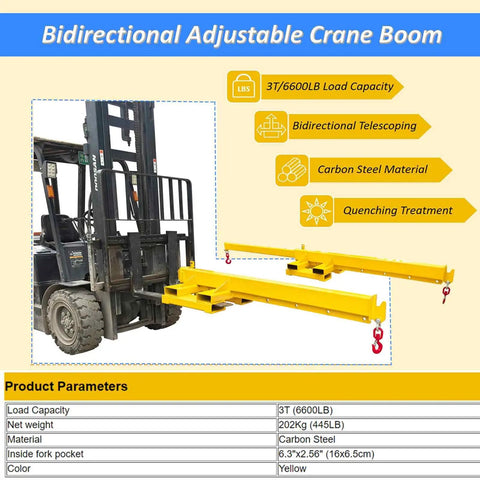 Bidirectional Adjustable Crane Boom

LBS

3T/6600LB Load Capacity

Bidirectional Telescoping

Carbon Steel Material

Quenching Treatment

DOOSAN

Product Parameters

| Load Capacity | 3T (6600LB) |
|---|---|
| Net weight | 202Kg (445LB) |
| Material | Carbon Steel |
| Inside fork pocket | 6.3"x2.56" (16x6.5cm) |
| Color | Yellow |